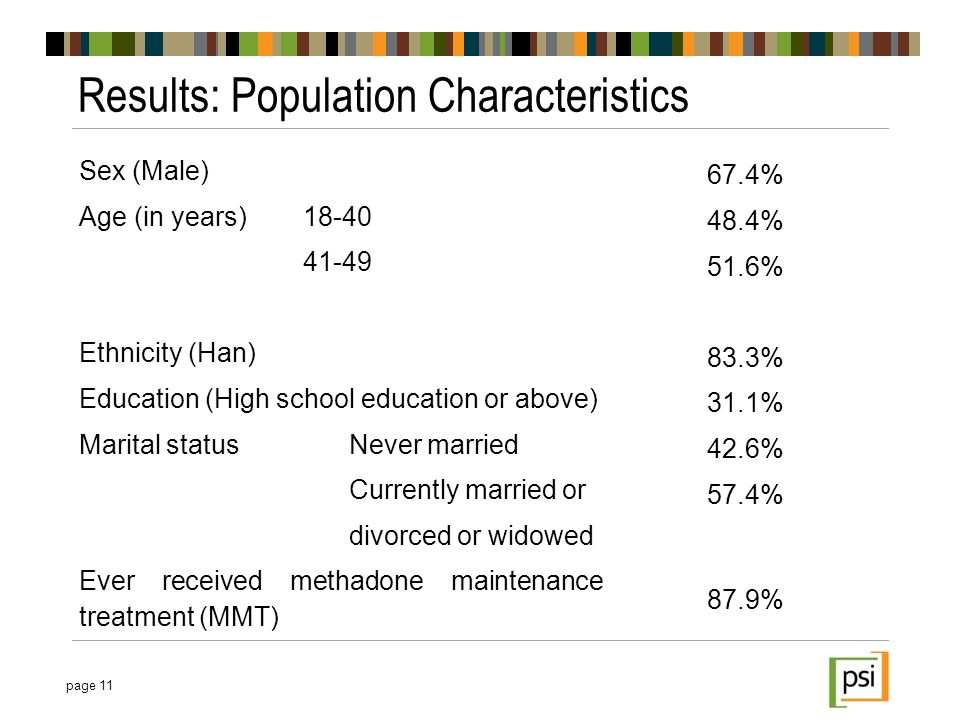 Results: Population Characteristics

| | | |
|---|---|---|
| Sex (Male) | | 67.4% |
| Age (in years) | 18-40 | 48.4% |
| | 41-49 | 51.6% |
| Ethnicity (Han) | | 83.3% |
| Education (High school education or above) | | 31.1% |
| Marital status | Never married | 42.6% |
| | Currently married or divorced or widowed | 57.4% |
| Ever received methadone maintenance treatment (MMT) | | 87.9% |

page 11

psi